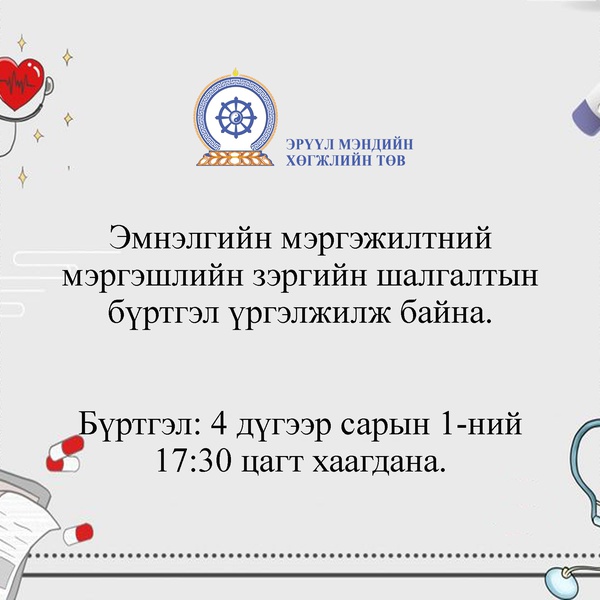 ЭРҮҮЛ МЭНДИЙН ХӨГЖЛИЙН ТӨВ

Эмнэлгийн мэргэжилтний мэргэшлийн зэргийн шалгалтын бүртгэл үргэлжилж байна.

Бүртгэл: 4 дүгээр сарын 1-ний 17:30 цагт хаагдана.